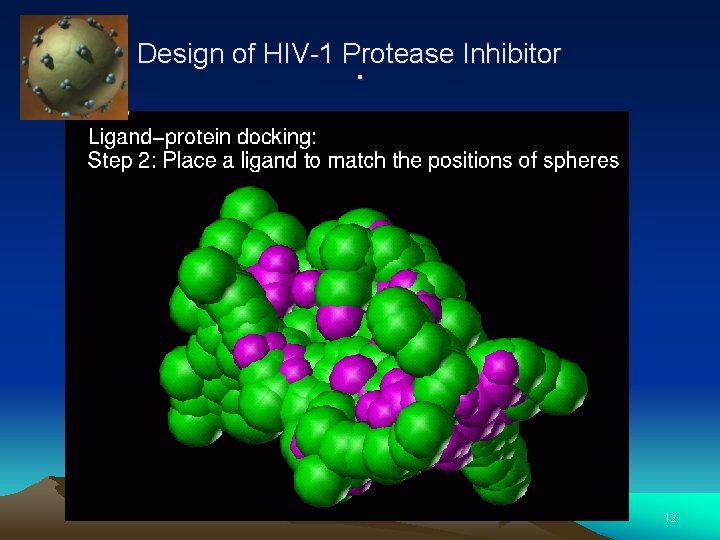 Design of HIV-1 Protease Inhibitor

Ligand–protein docking:
Step 2: Place a ligand to match the positions of spheres

12